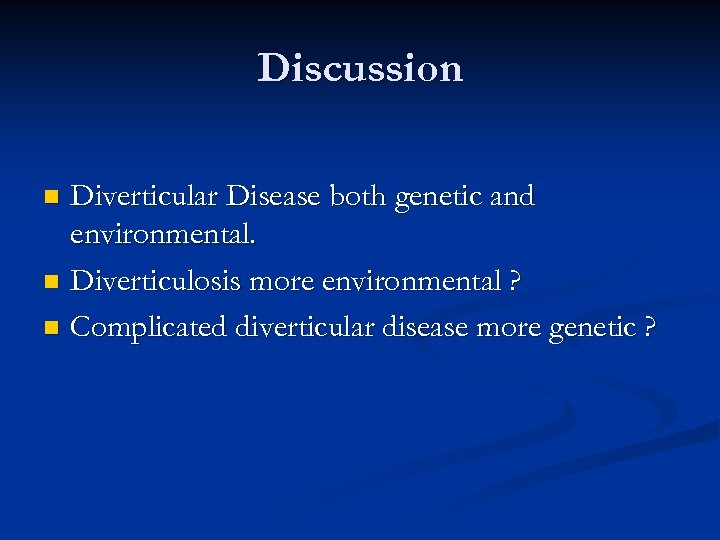 Discussion

- Diverticular Disease both genetic and environmental.
- Diverticulosis more environmental ?
- Complicated diverticular disease more genetic ?